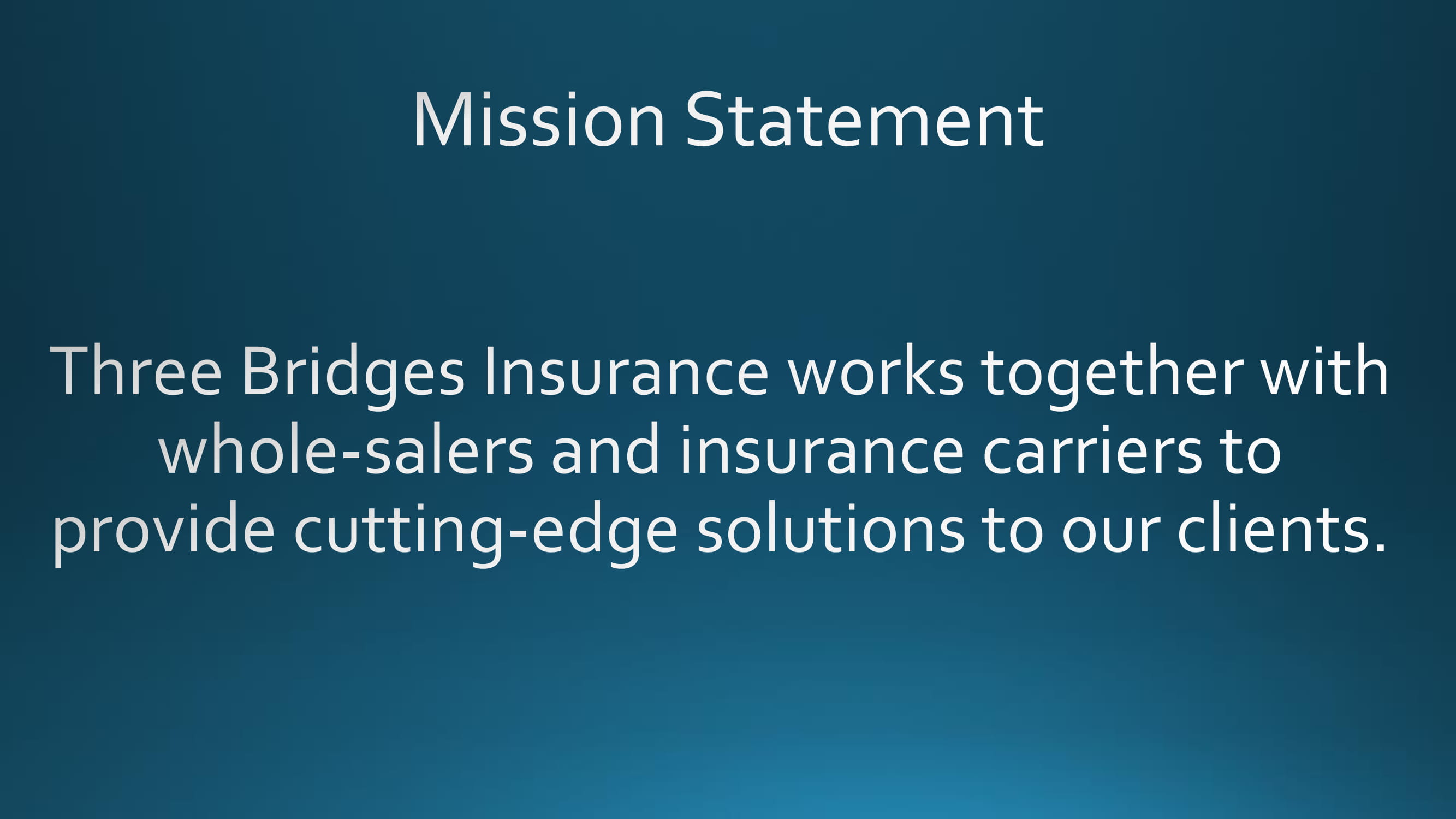 Mission Statement

Three Bridges Insurance works together with whole-salers and insurance carriers to provide cutting-edge solutions to our clients.